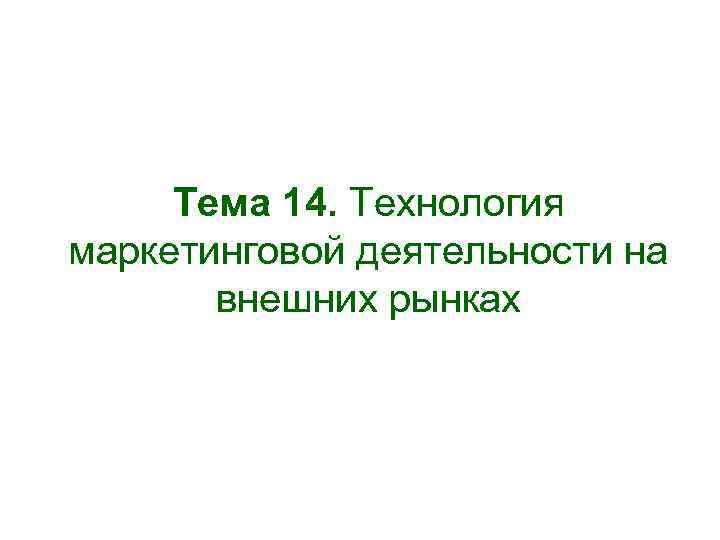 Тема 14. Технология маркетинговой деятельности на внешних рынках